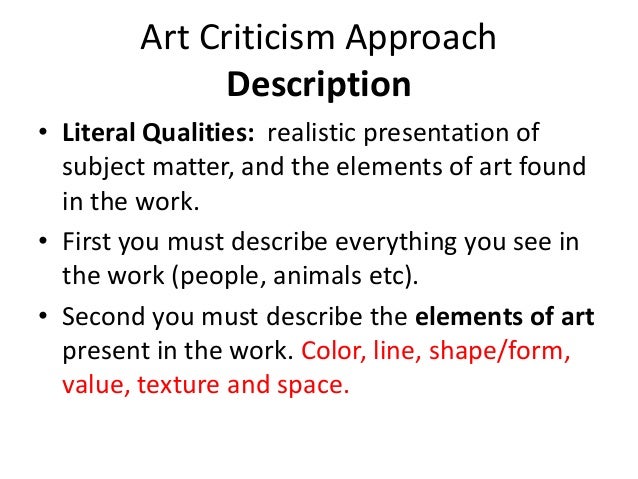 Art Criticism Approach
Description

• Literal Qualities: realistic presentation of subject matter, and the elements of art found in the work.
• First you must describe everything you see in the work (people, animals etc).
• Second you must describe the elements of art present in the work. Color, line, shape/form, value, texture and space.